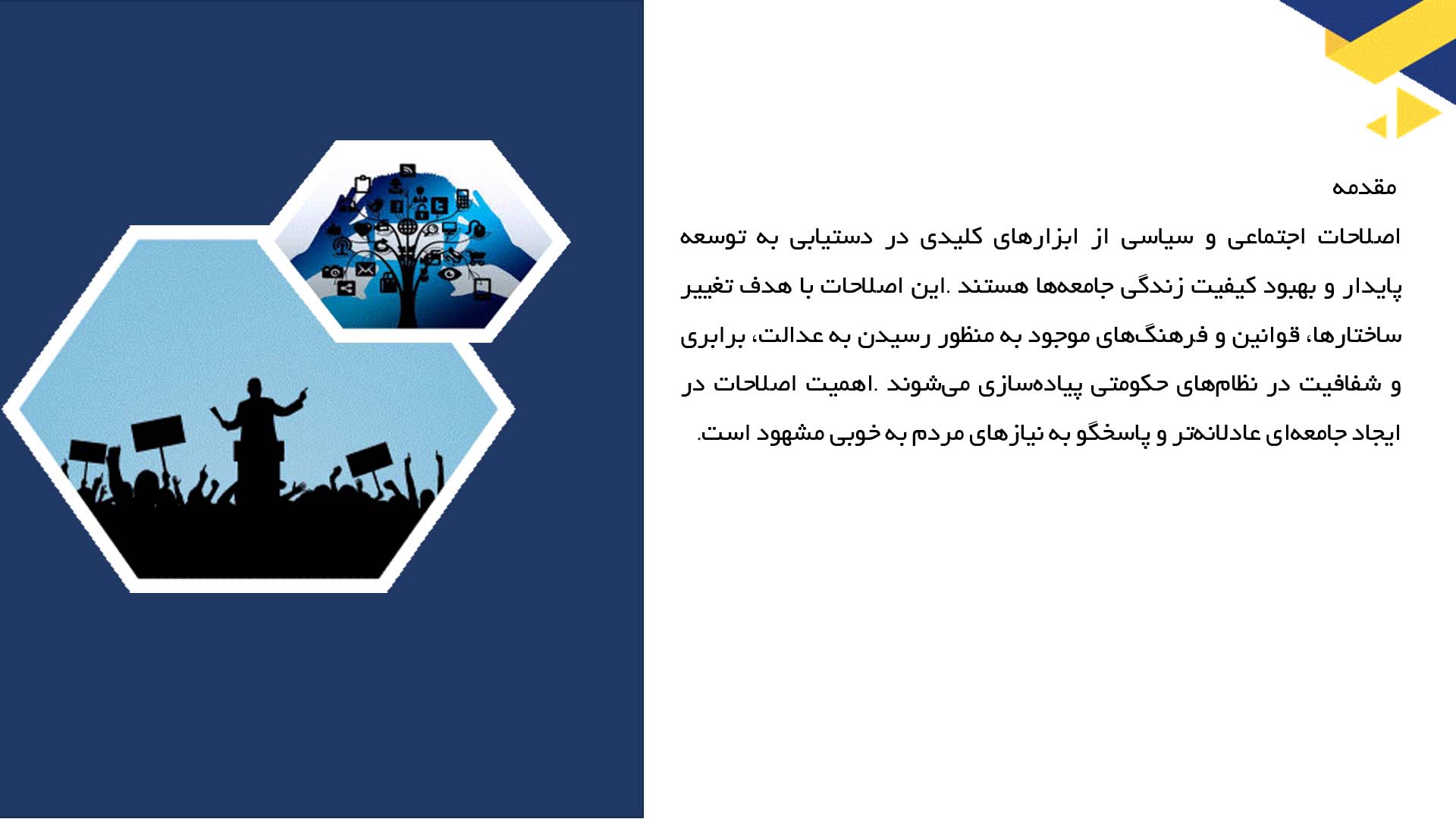 مقدمه

اصلاحات اجتماعی و سیاسی از ابزارهای کلیدی در دستیابی به توسعه پایدار و بهبود کیفیت زندگی جامعه‌ها هستند .این اصلاحات با هدف تغییر ساختارها، قوانین و فرهنگ‌های موجود به منظور رسیدن به عدالت، برابری و شفافیت در نظام‌های حکومتی پیاده‌سازی می‌شوند .اهمیت اصلاحات در ایجاد جامعه‌ای عادلانه‌تر و پاسخگو به نیازهای مردم به خوبی مشهود است.